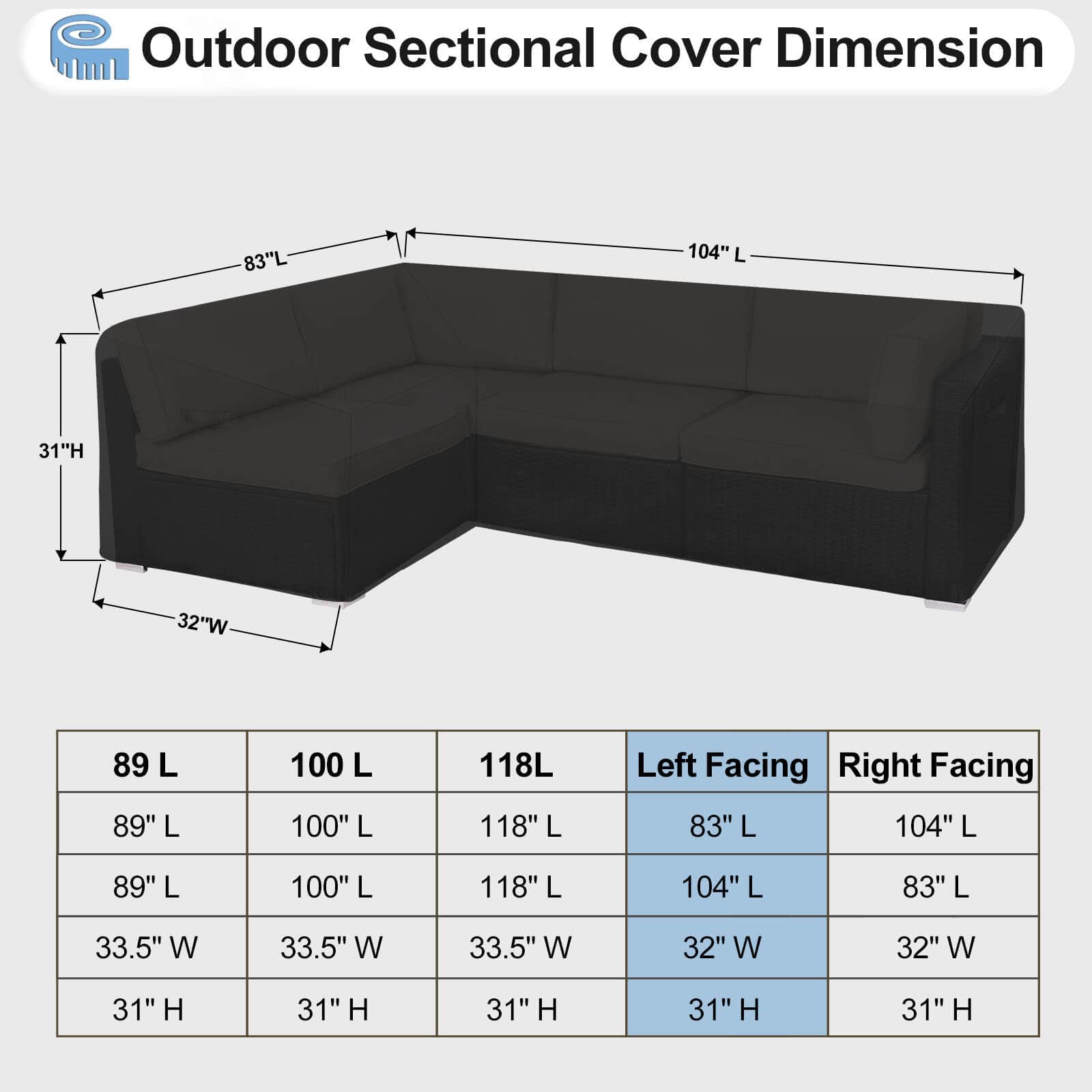 Outdoor Sectional Cover Dimension

83"L

104" L

31"H

32"W

| 89 L | 100 L | 118L | Left Facing | Right Facing |
|---|---|---|---|---|
| 89" L | 100" L | 118" L | 83" L | 104" L |
| 89" L | 100" L | 118" L | 104" L | 83" L |
| 33.5" W | 33.5" W | 33.5" W | 32" W | 32" W |
| 31" H | 31" H | 31" H | 31" H | 31" H |